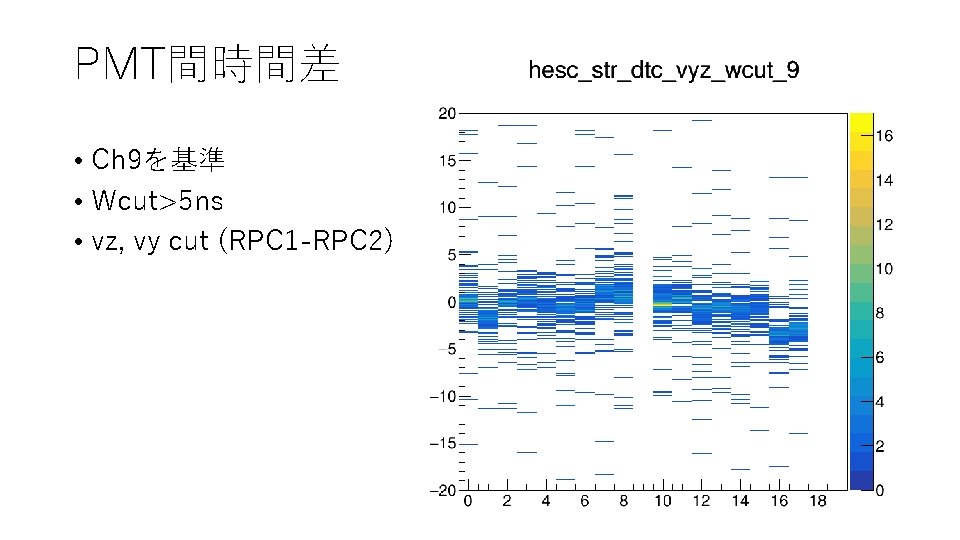 PMT間時間差

• Ch9を基準
• Wcut>5ns
• vz, vy cut (RPC1-RPC2)

hesc_str_dtc_vyz_wcut_9

20
15
10
5
0
−5
−10
−15
−20

0 2 4 6 8 10 12 14 16 18

16
14
12
10
8
6
4
2
0